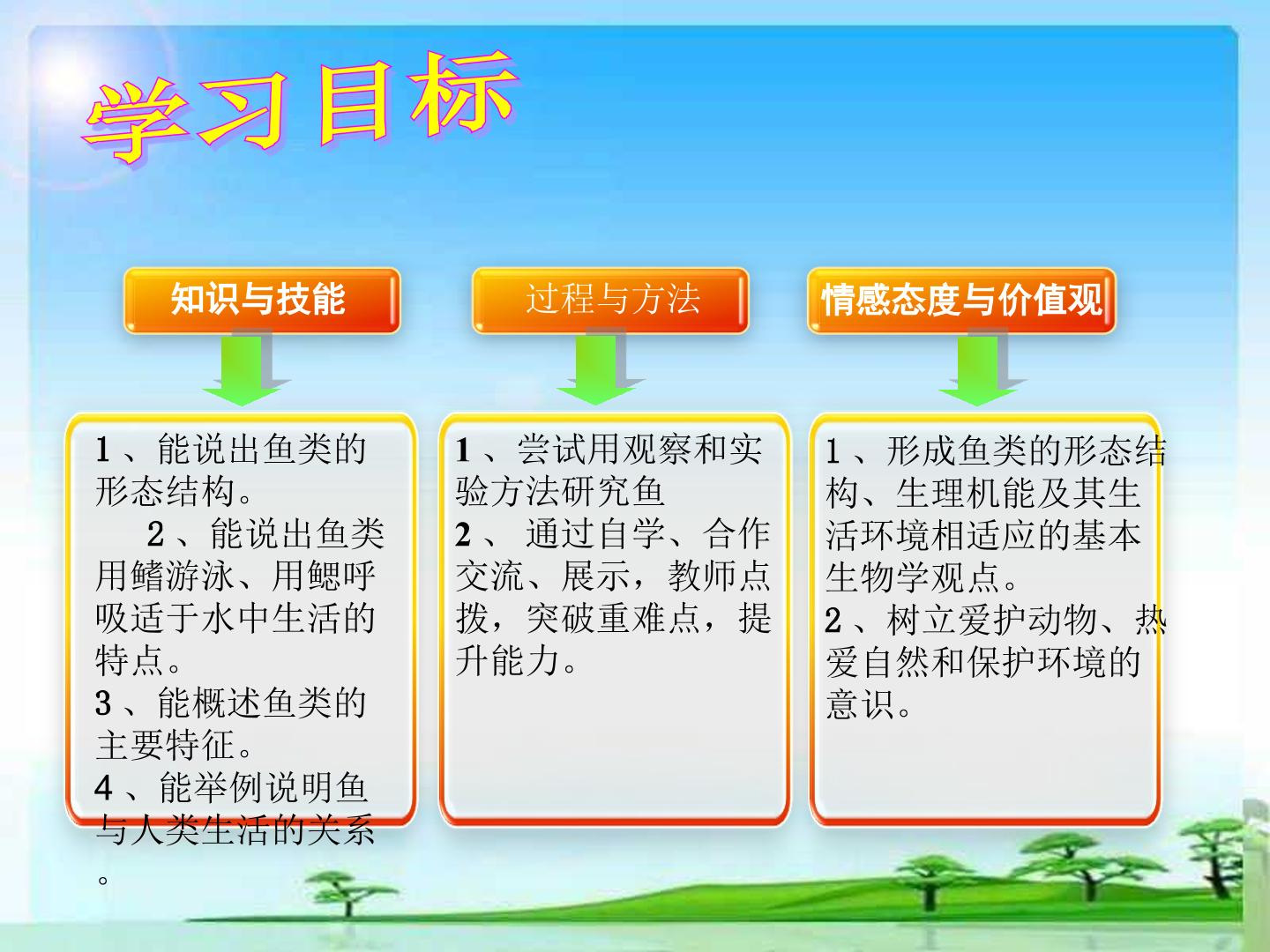 学习目标

知识与技能

1、能说出鱼类的形态结构。

2、能说出鱼类用鳍游泳、用鳃呼吸适于水中生活的特点。

3、能概述鱼类的主要特征。

4、能举例说明鱼与人类生活的关系。

过程与方法

1、尝试用观察和实验方法研究鱼

2、通过自学、合作交流、展示，教师点拨，突破重难点，提升能力。

情感态度与价值观

1、形成鱼类的形态结构、生理机能及其生活环境相适应的基本生物学观点。

2、树立爱护动物、热爱自然和保护环境的意识。